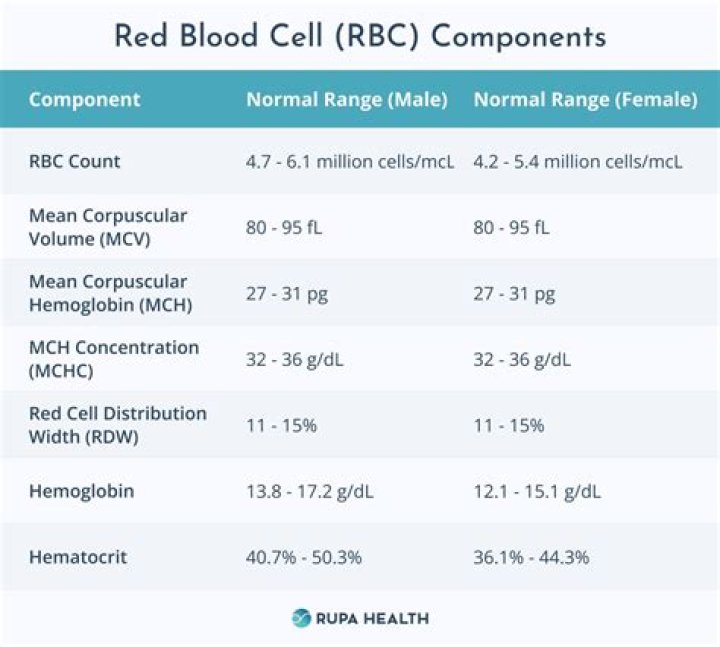 Red Blood Cell (RBC) Components

| Component | Normal Range (Male) | Normal Range (Female) |
|---|---|---|
| RBC Count | 4.7 - 6.1 million cells/mcL | 4.2 - 5.4 million cells/mcL |
| Mean Corpuscular Volume (MCV) | 80 - 95 fL | 80 - 95 fL |
| Mean Corpuscular Hemoglobin (MCH) | 27 - 31 pg | 27 - 31 pg |
| MCH Concentration (MCHC) | 32 - 36 g/dL | 32 - 36 g/dL |
| Red Cell Distribution Width (RDW) | 11 - 15% | 11 - 15% |
| Hemoglobin | 13.8 - 17.2 g/dL | 12.1 - 15.1 g/dL |
| Hematocrit | 40.7% - 50.3% | 36.1% - 44.3% |

RUPA HEALTH